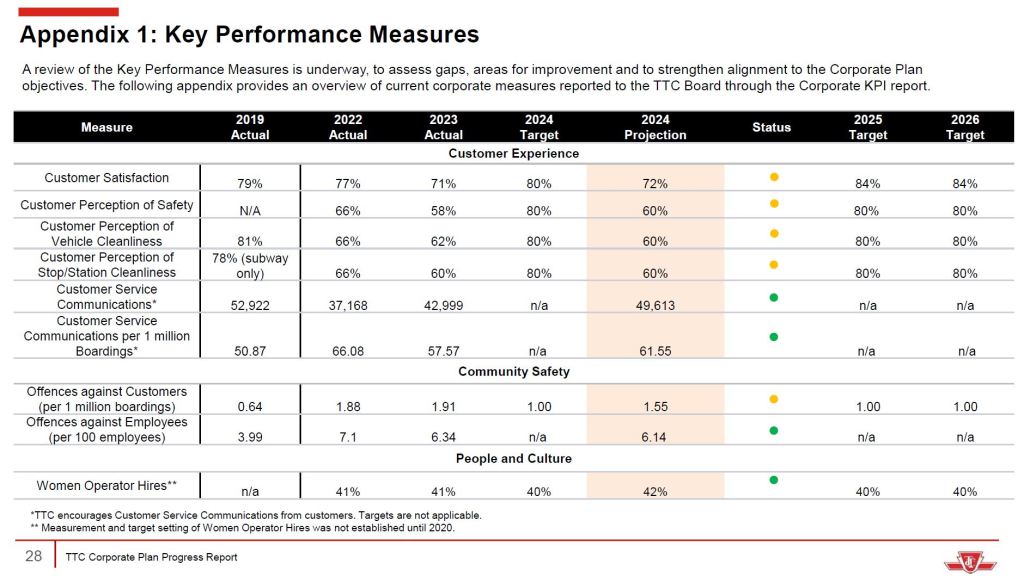 Appendix 1: Key Performance Measures

A review of the Key Performance Measures is underway, to assess gaps, areas for improvement and to strengthen alignment to the Corporate Plan objectives. The following appendix provides an overview of current corporate measures reported to the TTC Board through the Corporate KPI report.

| Measure | 2019 Actual | 2022 Actual | 2023 Actual | 2024 Target | 2024 Projection | Status | 2025 Target | 2026 Target |
|---|---|---|---|---|---|---|---|---|
| Customer Experience | | | | | | | | |
| Customer Satisfaction | 79% | 77% | 71% | 80% | 72% | | 84% | 84% |
| Customer Perception of Safety | N/A | 66% | 58% | 80% | 60% | | 80% | 80% |
| Customer Perception of Vehicle Cleanliness | 81% | 66% | 62% | 80% | 60% | | 80% | 80% |
| Customer Perception of Stop/Station Cleanliness | 78% (subway only) | 66% | 60% | 80% | 60% | | 80% | 80% |
| Customer Service Communications* | 52,922 | 37,168 | 42,999 | n/a | 49,613 | | n/a | n/a |
| Customer Service Communications per 1 million Boardings* | 50.87 | 66.08 | 57.57 | n/a | 61.55 | | n/a | n/a |
| Community Safety | | | | | | | | |
| Offences against Customers (per 1 million boardings) | 0.64 | 1.88 | 1.91 | 1.00 | 1.55 | | 1.00 | 1.00 |
| Offences against Employees (per 100 employees) | 3.99 | 7.1 | 6.34 | n/a | 6.14 | | n/a | n/a |
| People and Culture | | | | | | | | |
| Women Operator Hires** | n/a | 41% | 41% | 40% | 42% | | 40% | 40% |

*TTC encourages Customer Service Communications from customers. Targets are not applicable.
** Measurement and target setting of Women Operator Hires was not established until 2020.

28 TTC Corporate Plan Progress Report